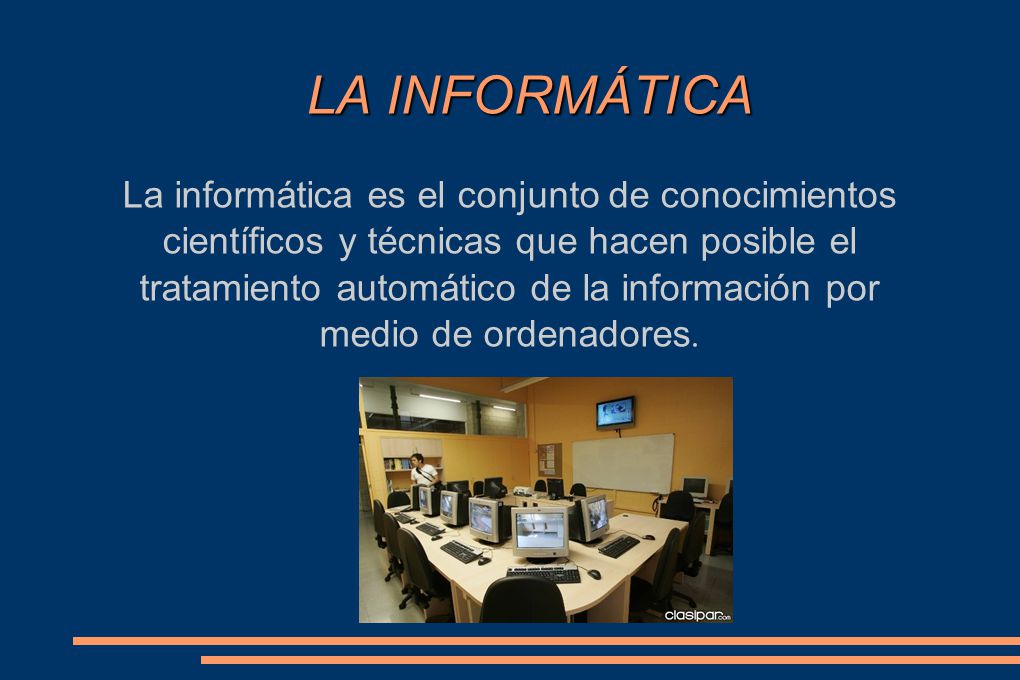 LA INFORMÁTICA

La informática es el conjunto de conocimientos científicos y técnicas que hacen posible el tratamiento automático de la información por medio de ordenadores.

clasipar.com